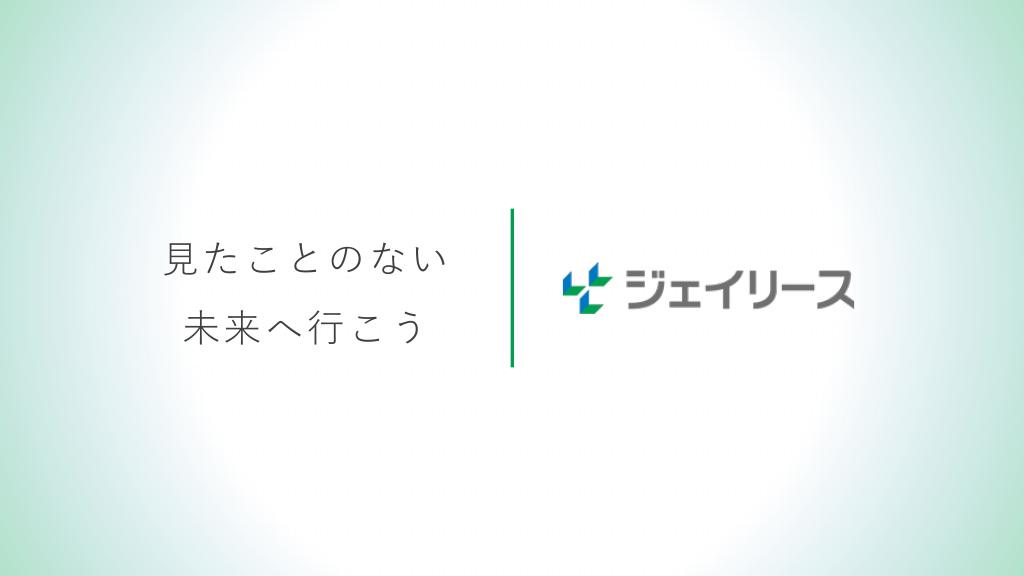 見たことのない
未来へ行こう

ジェイリース